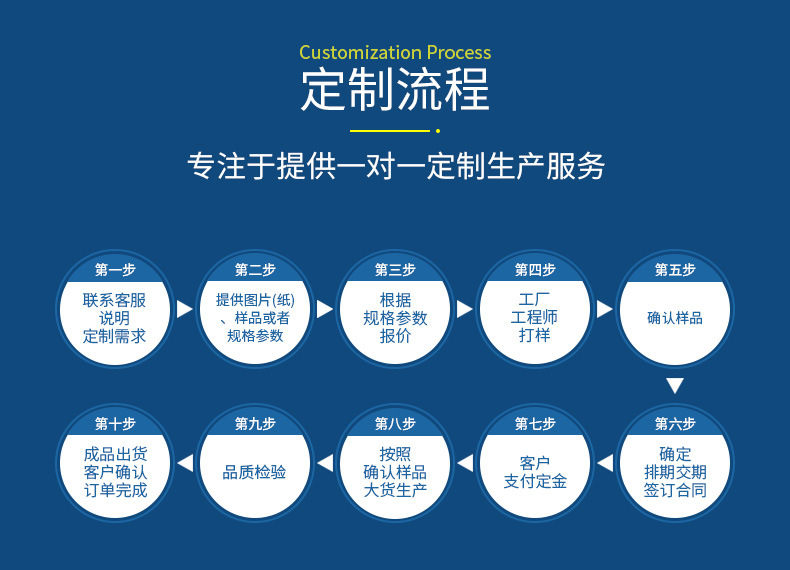 Customization Process
定制流程

专注于提供一对一定制生产服务

第一步
联系客服
说明
定制需求

第二步
提供图片(纸)
、样品或者
规格参数

第三步
根据
规格参数
报价

第四步
工厂
工程师
打样

第五步
确认样品

第六步
确定
排期交期
签订合同

第七步
客户
支付定金

第八步
按照
确认样品
大货生产

第九步
品质检验

第十步
成品出货
客户确认
订单完成